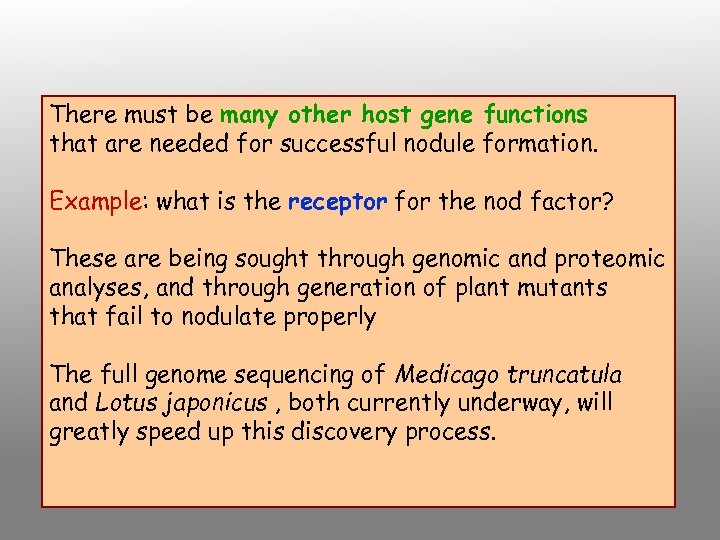 There must be many other host gene functions that are needed for successful nodule formation.

Example: what is the receptor for the nod factor?

These are being sought through genomic and proteomic analyses, and through generation of plant mutants that fail to nodulate properly

The full genome sequencing of Medicago truncatula and Lotus japonicus , both currently underway, will greatly speed up this discovery process.